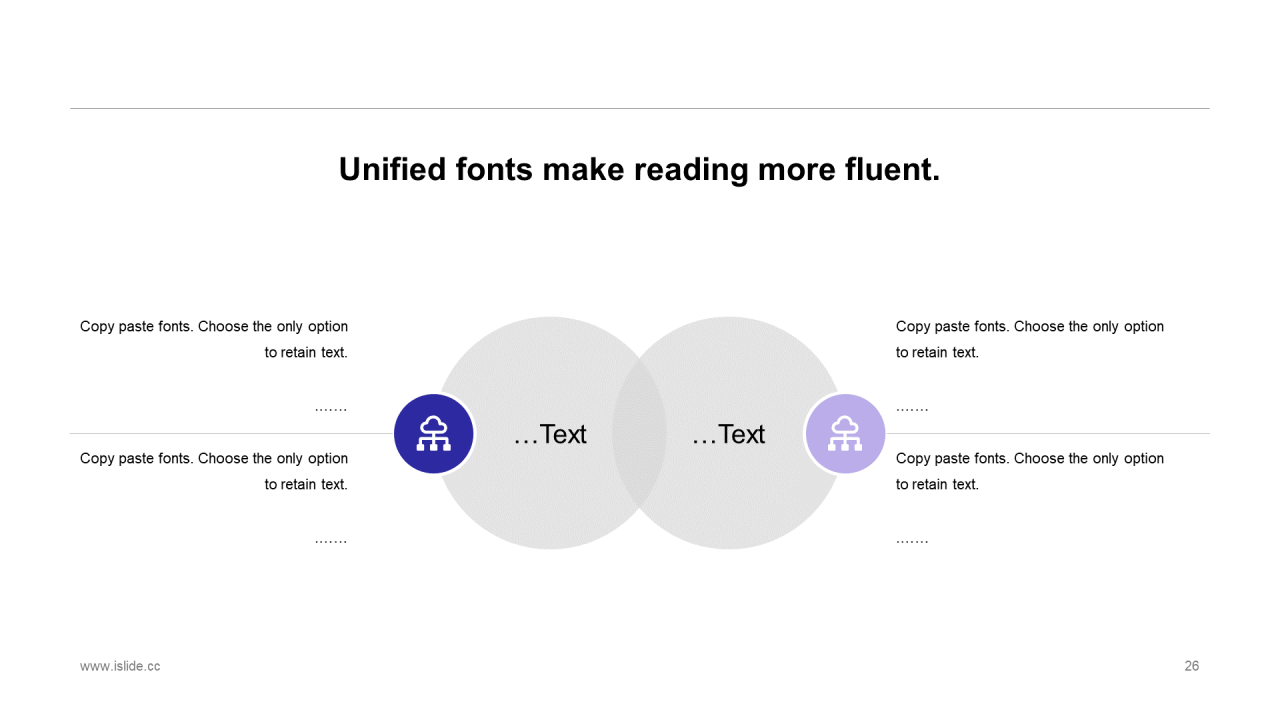 Unified fonts make reading more fluent.

Copy paste fonts. Choose the only option to retain text.

.......

Copy paste fonts. Choose the only option to retain text.

.......

…Text

…Text

Copy paste fonts. Choose the only option to retain text.

.......

Copy paste fonts. Choose the only option to retain text.

.......

www.islide.cc

26